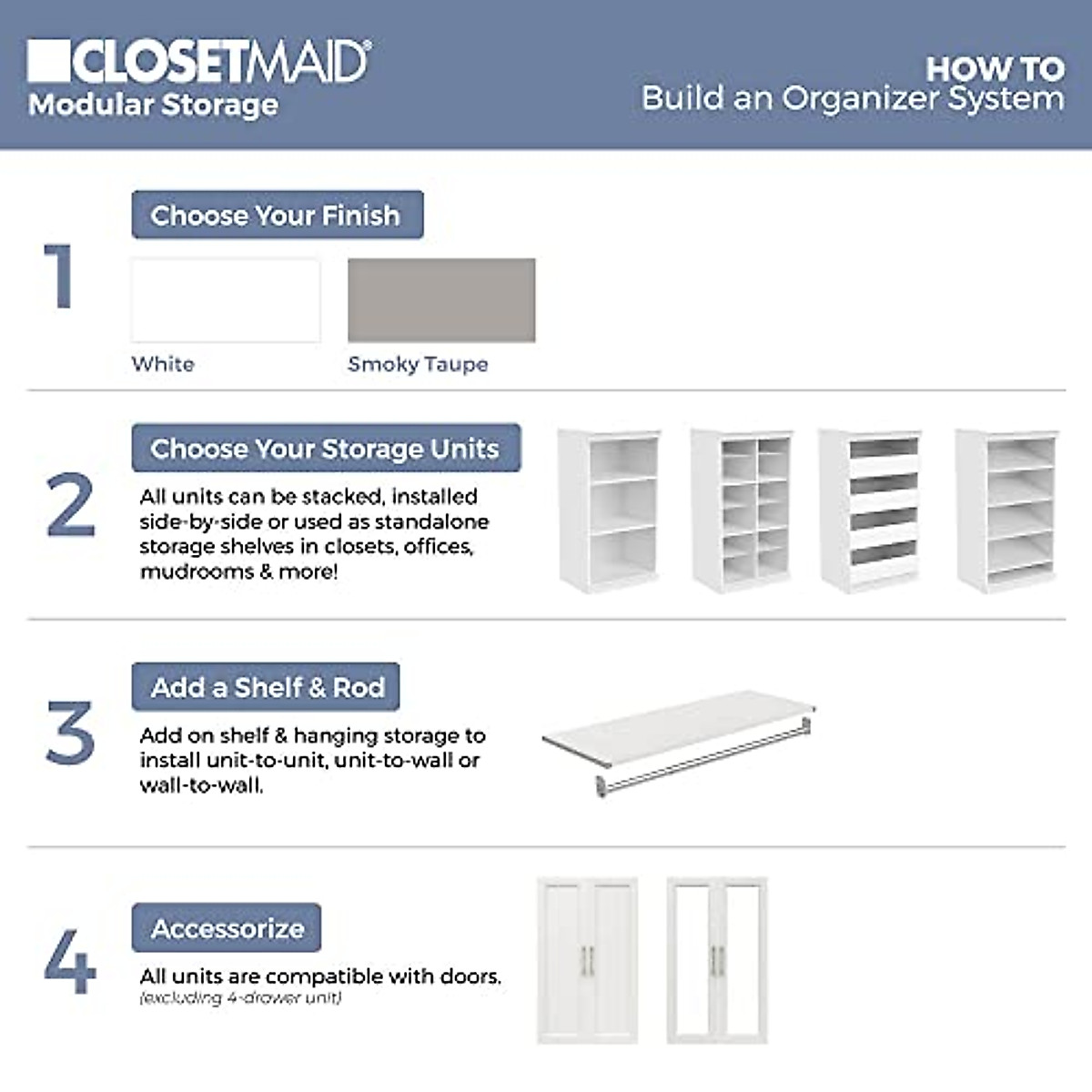 CLOSETMAID®
Modular Storage

HOW TO
Build an Organizer System

1
Choose Your Finish
White
Smoky Taupe

2
Choose Your Storage Units
All units can be stacked, installed side-by-side or used as standalone storage shelves in closets, offices, mudrooms & more!

3
Add a Shelf & Rod
Add on shelf & hanging storage to install unit-to-unit, unit-to-wall or wall-to-wall.

4
Accessorize
All units are compatible with doors.
(excluding 4-drawer unit)